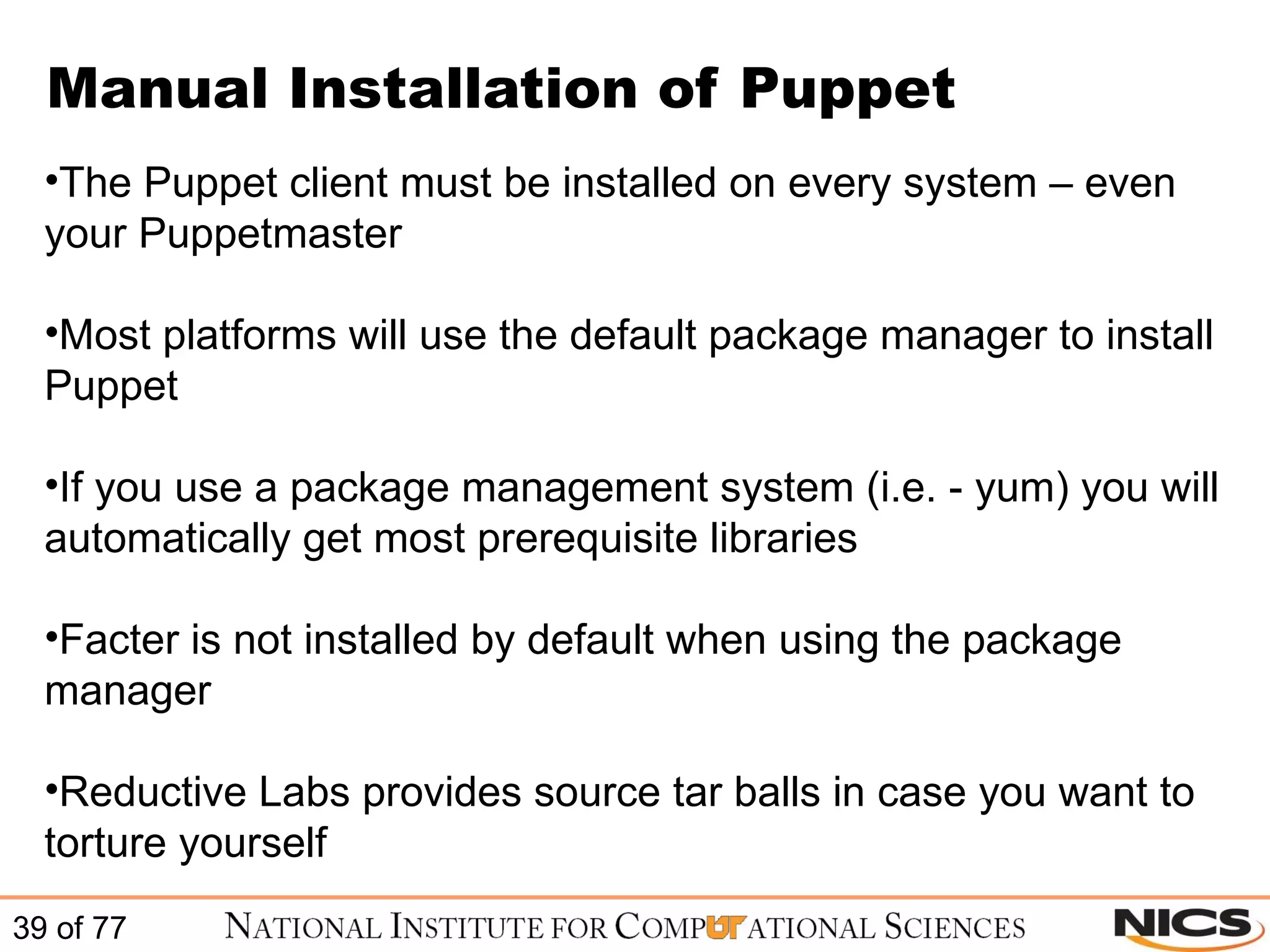 Manual Installation of Puppet

•The Puppet client must be installed on every system – even your Puppetmaster

•Most platforms will use the default package manager to install Puppet

•If you use a package management system (i.e. - yum) you will automatically get most prerequisite libraries

•Facter is not installed by default when using the package manager

•Reductive Labs provides source tar balls in case you want to torture yourself

39 of 77

NATIONAL INSTITUTE FOR COMPUTATIONAL SCIENCES

NICS